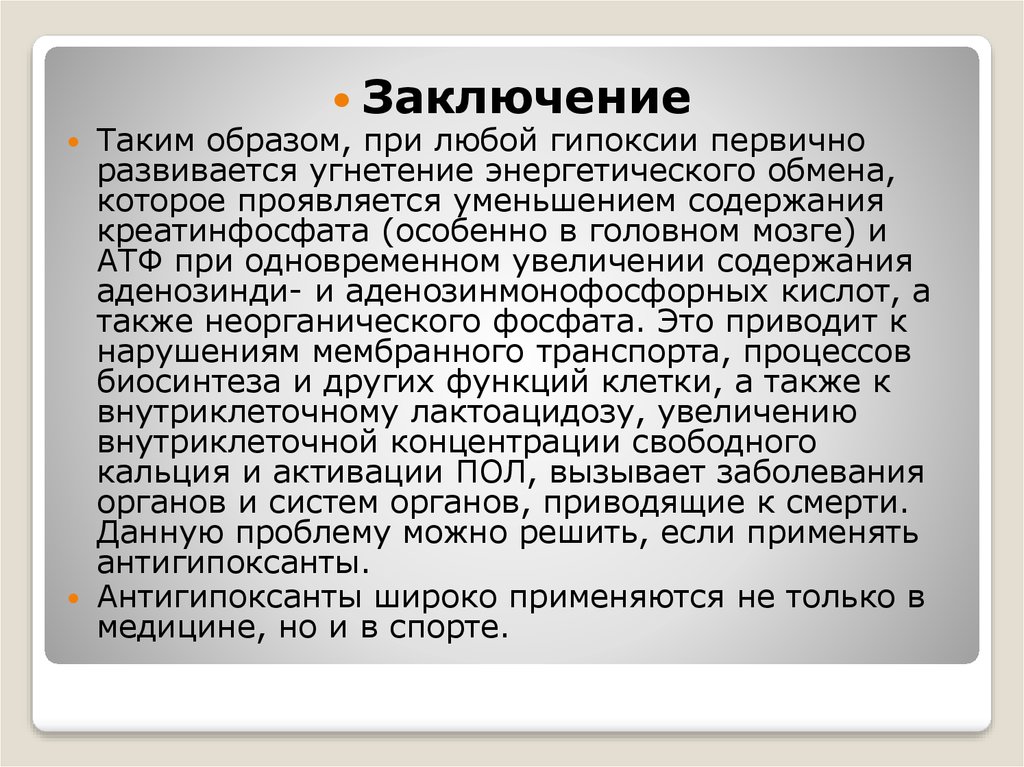 • Заключение

• Таким образом, при любой гипоксии первично развивается угнетение энергетического обмена, которое проявляется уменьшением содержания креатинфосфата (особенно в головном мозге) и АТФ при одновременном увеличении содержания аденозинди- и аденозинмонофосфорных кислот, а также неорганического фосфата. Это приводит к нарушениям мембранного транспорта, процессов биосинтеза и других функций клетки, а также к внутриклеточному лактоацидозу, увеличению внутриклеточной концентрации свободного кальция и активации ПОЛ, вызывает заболевания органов и систем органов, приводящие к смерти. Данную проблему можно решить, если применять антигипоксанты.

• Антигипоксанты широко применяются не только в медицине, но и в спорте.